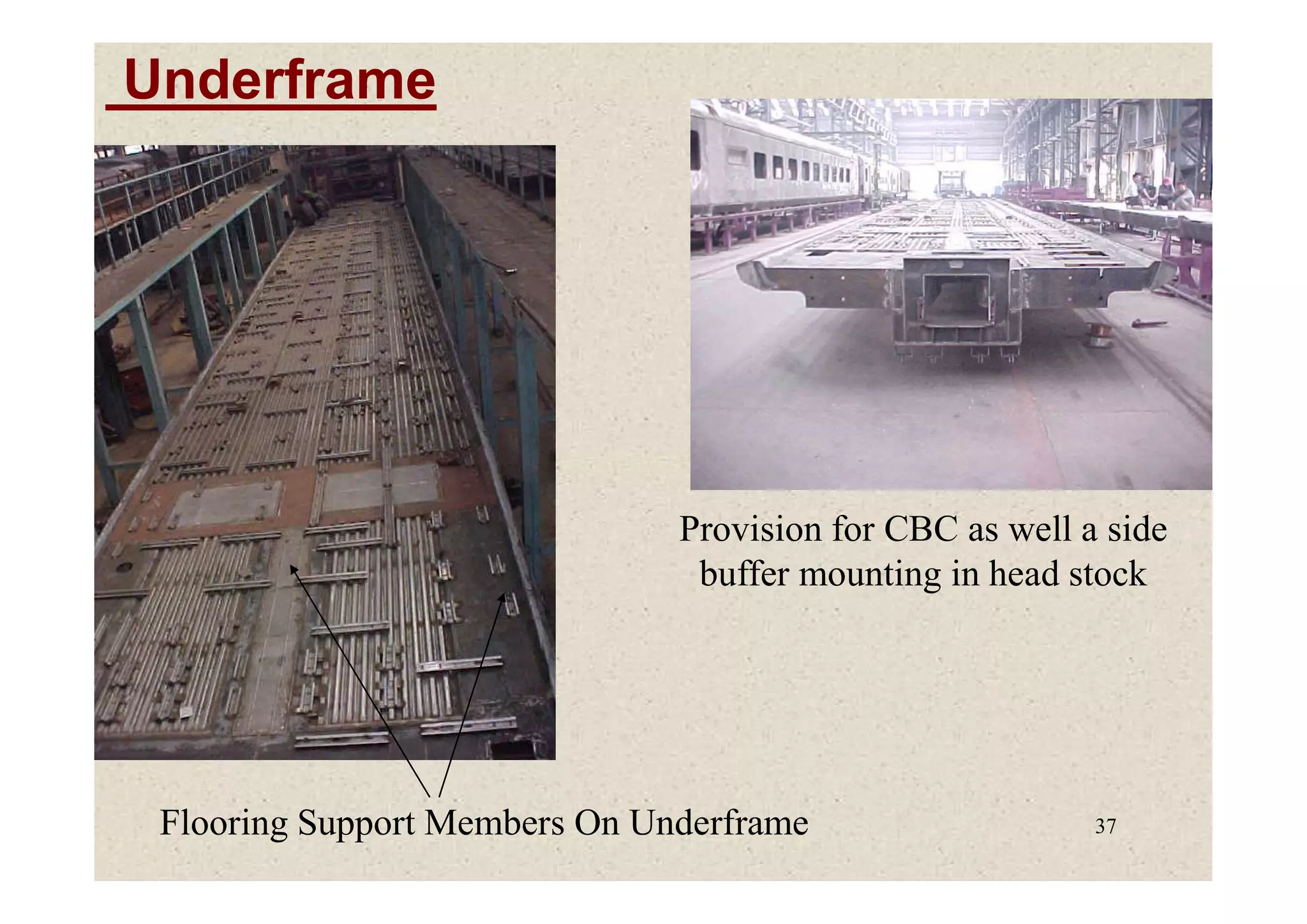 Underframe

Provision for CBC as well a side buffer mounting in head stock

Flooring Support Members On Underframe

37